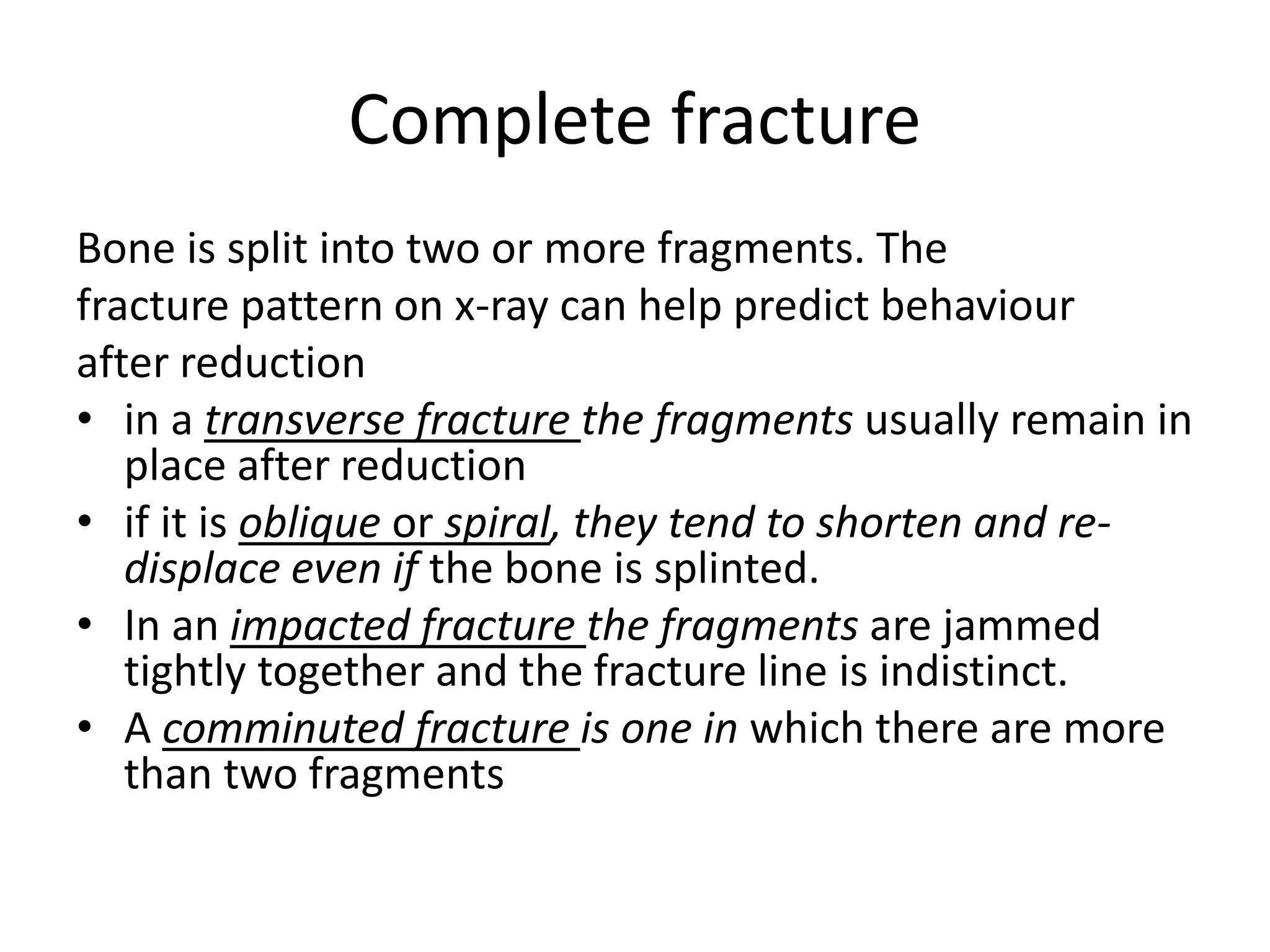 Complete fracture

Bone is split into two or more fragments. The fracture pattern on x-ray can help predict behaviour after reduction

• in a transverse fracture the fragments usually remain in place after reduction
• if it is oblique or spiral, they tend to shorten and re-displace even if the bone is splinted.
• In an impacted fracture the fragments are jammed tightly together and the fracture line is indistinct.
• A comminuted fracture is one in which there are more than two fragments